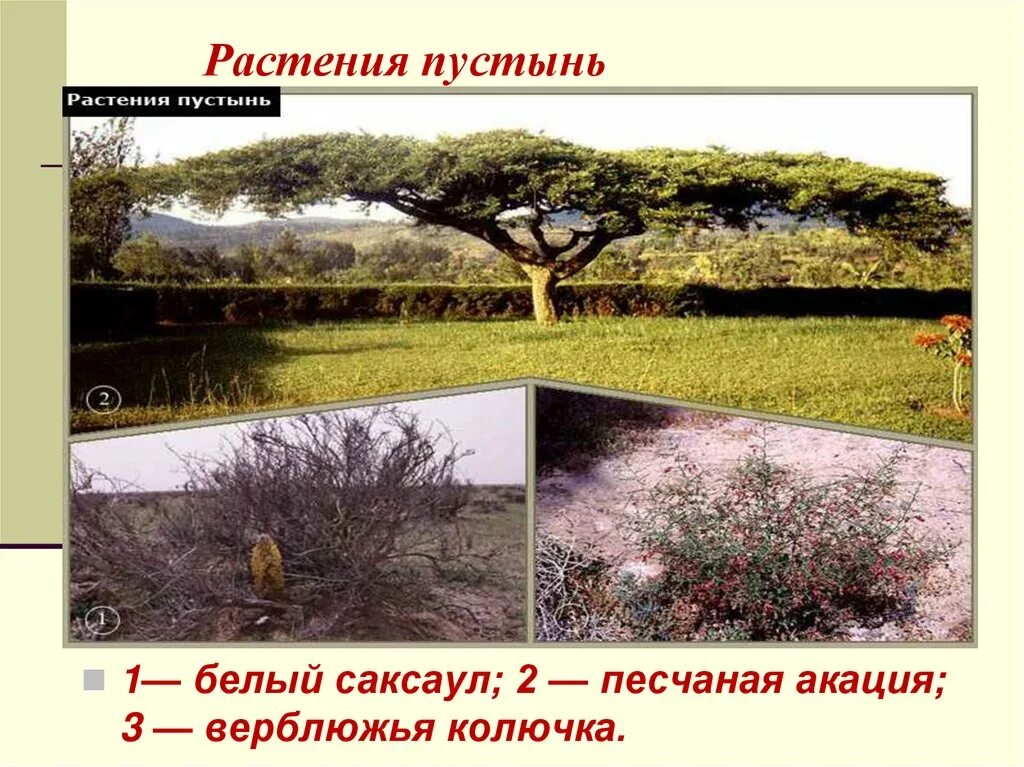 Растения пустынь

Растения пустынь

2

1

1— белый саксаул; 2 — песчаная акация; 3 — верблюжья колючка.